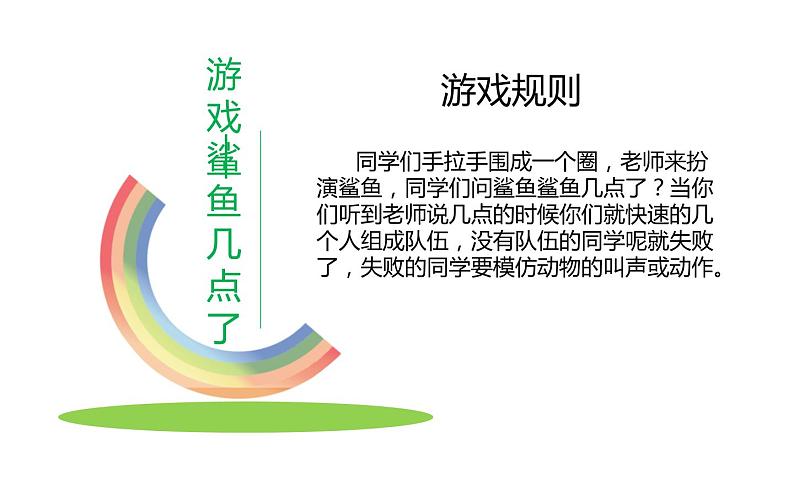 游戏鲨鱼几点了

游戏规则

同学们手拉手围成一个圈，老师来扮演鲨鱼，同学们问鲨鱼鲨鱼几点了？当你们听到老师说几点的时候你们就快速的几个人组成队伍，没有队伍的同学呢就失败了，失败的同学要模仿动物的叫声或动作。